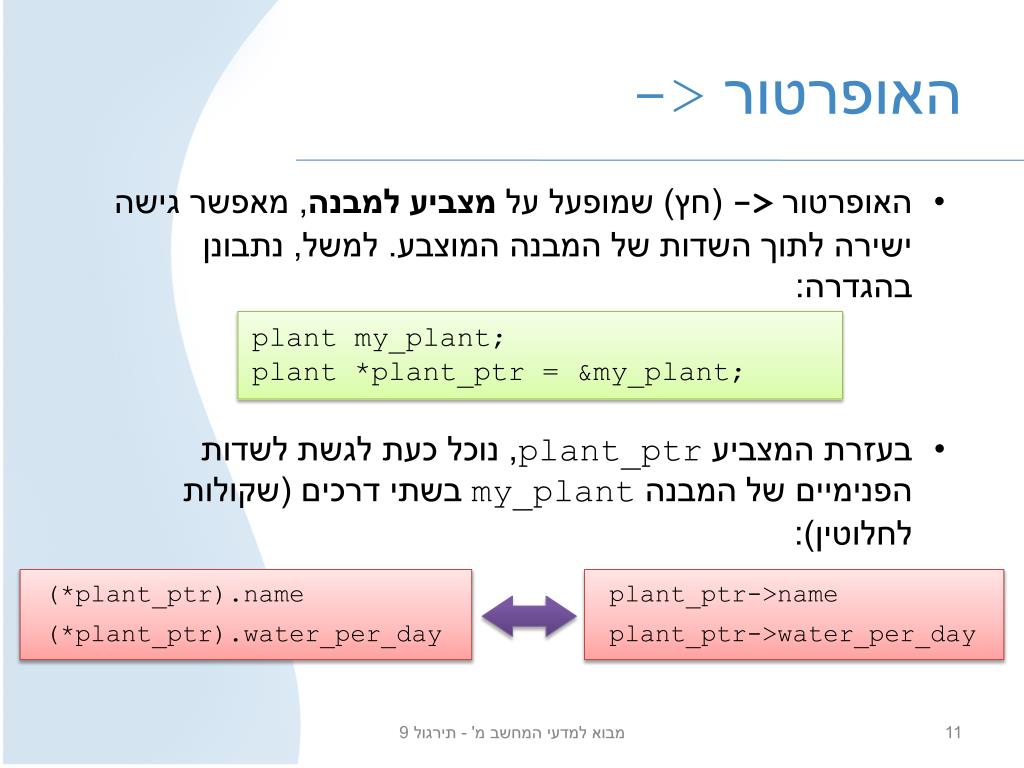 האופרטור ->

• האופרטור -> (חץ) שמופעל על **מצביע למבנה**, מאפשר גישה ישירה לתוך השדות של המבנה המוצבע. למשל, נתבונן בהגדרה:

plant my_plant;
plant *plant_ptr = &my_plant;

• בעזרת המצביע plant_ptr, נוכל כעת לגשת לשדות הפנימיים של המבנה my_plant בשתי דרכים (שקולות לחלוטין):

(*plant_ptr).name
(*plant_ptr).water_per_day

plant_ptr->name
plant_ptr->water_per_day

מבוא למדעי המחשב מ' - תירגול 9

11